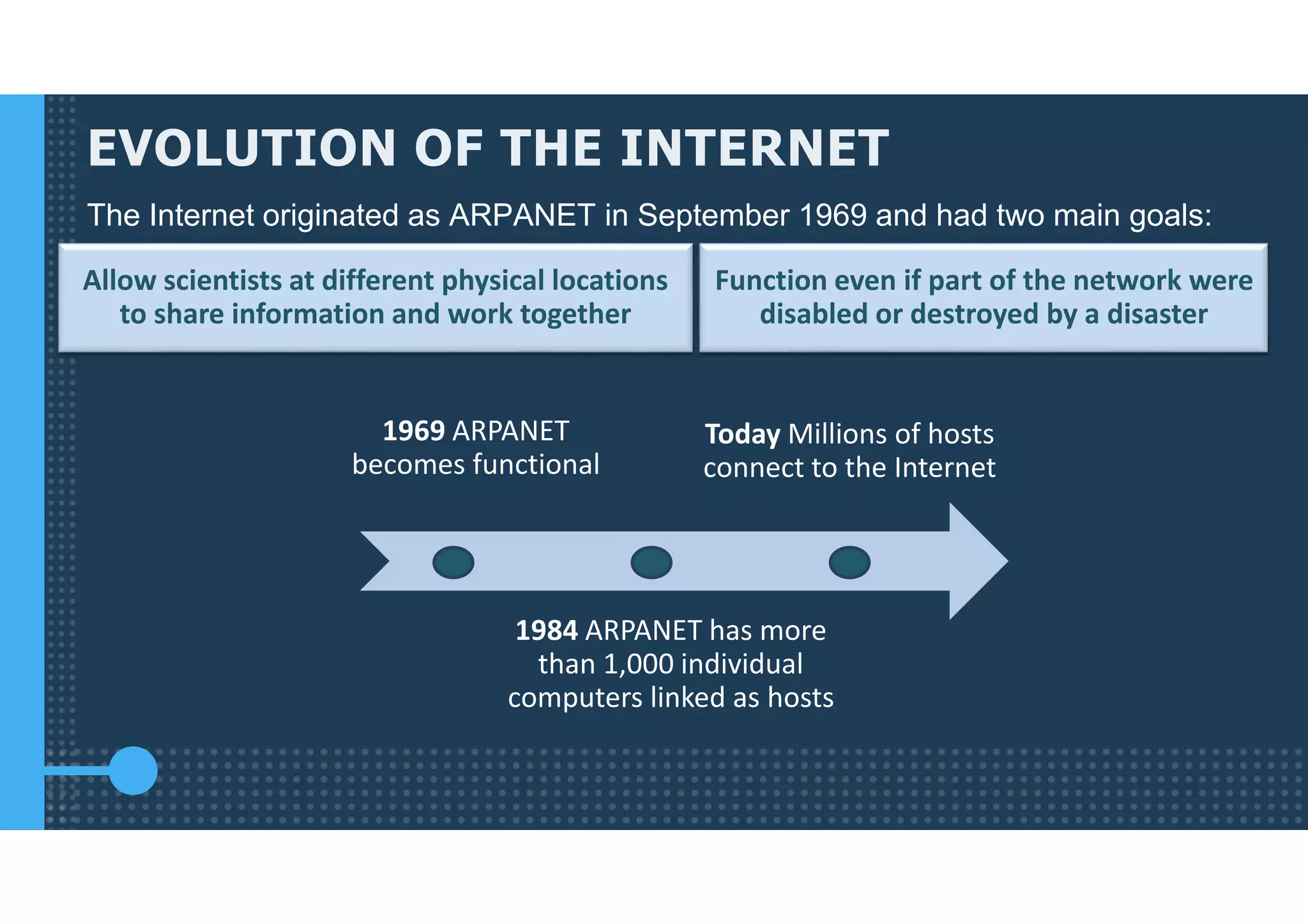 EVOLUTION OF THE INTERNET

The Internet originated as ARPANET in September 1969 and had two main goals:

Allow scientists at different physical locations to share information and work together

Function even if part of the network were disabled or destroyed by a disaster

1969 ARPANET becomes functional

Today Millions of hosts connect to the Internet

1984 ARPANET has more than 1,000 individual computers linked as hosts